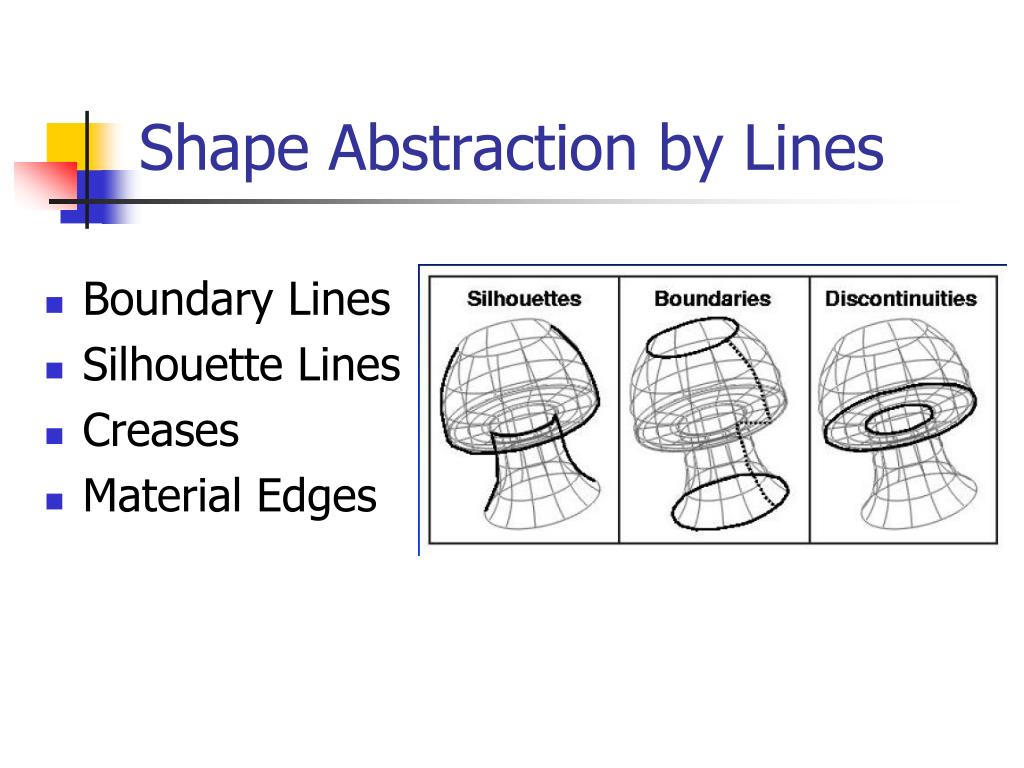 Shape Abstraction by Lines

- Boundary Lines
- Silhouette Lines
- Creases
- Material Edges

Silhouettes

Boundaries

Discontinuities